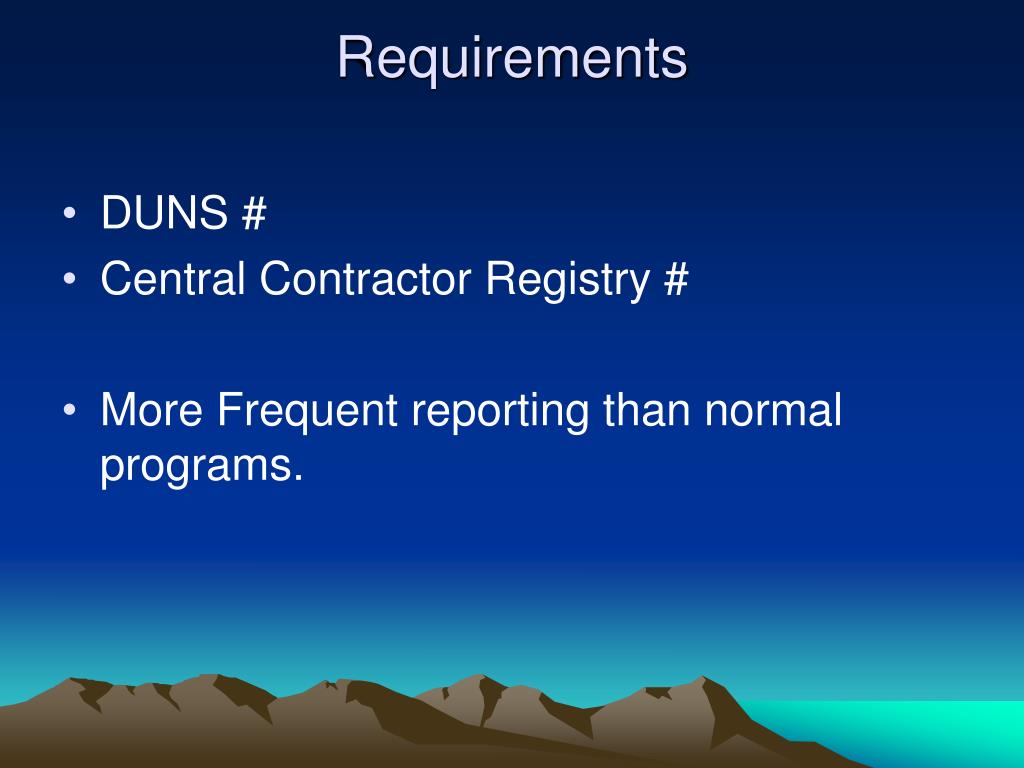 Requirements

• DUNS #
• Central Contractor Registry #

• More Frequent reporting than normal programs.